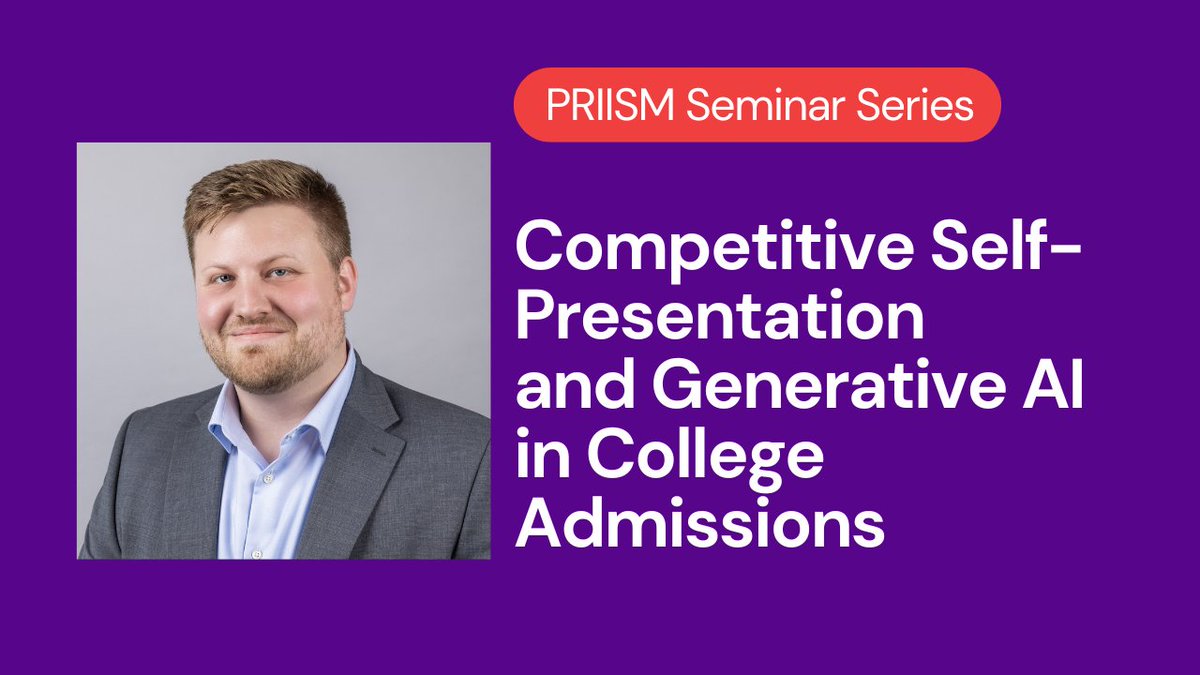 PRIISM Seminar Series

Competitive Self-Presentation and Generative AI in College Admissions